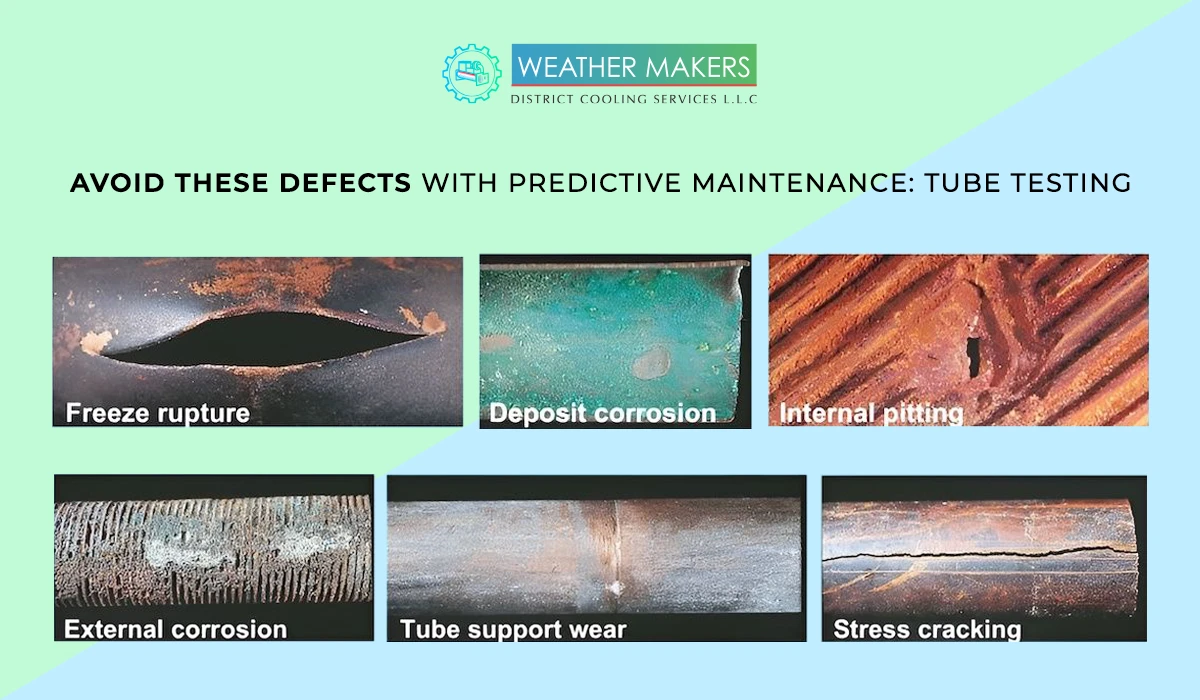 WEATHER MAKERS
DISTRICT COOLING SERVICES L.L.C

AVOID THESE DEFECTS WITH PREDICTIVE MAINTENANCE: TUBE TESTING

Freeze rupture

Deposit corrosion

Internal pitting

External corrosion

Tube support wear

Stress cracking